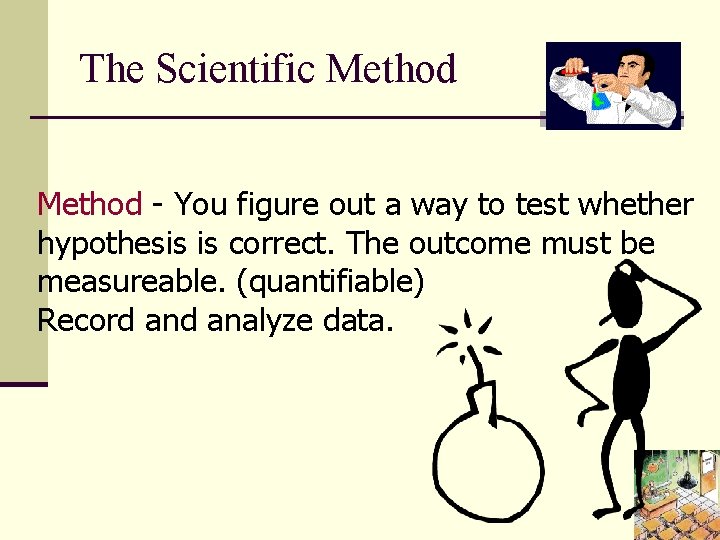 The Scientific Method

Method - You figure out a way to test whether hypothesis is correct. The outcome must be measureable. (quantifiable)
Record and analyze data.